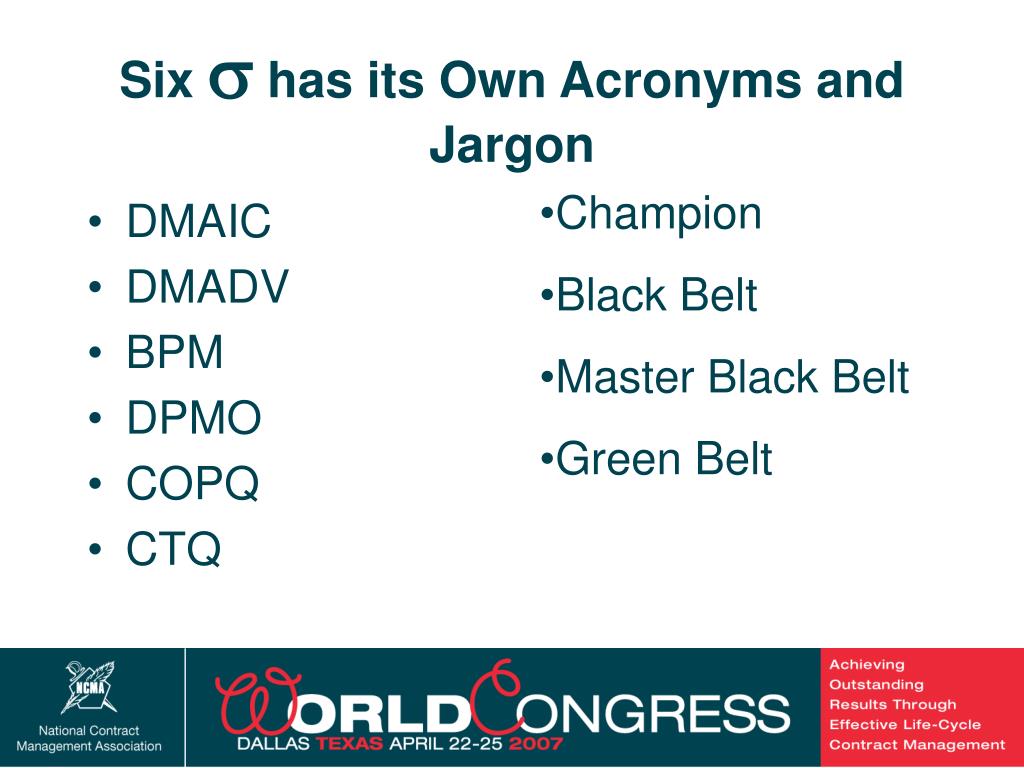 Six σ has its Own Acronyms and Jargon

• DMAIC
• DMADV
• BPM
• DPMO
• COPQ
• CTQ

•Champion
•Black Belt
•Master Black Belt
•Green Belt

NCMA
National Contract Management Association

WORLD CONGRESS
DALLAS TEXAS APRIL 22-25 2007

Achieving Outstanding Results Through Effective Life-Cycle Contract Management